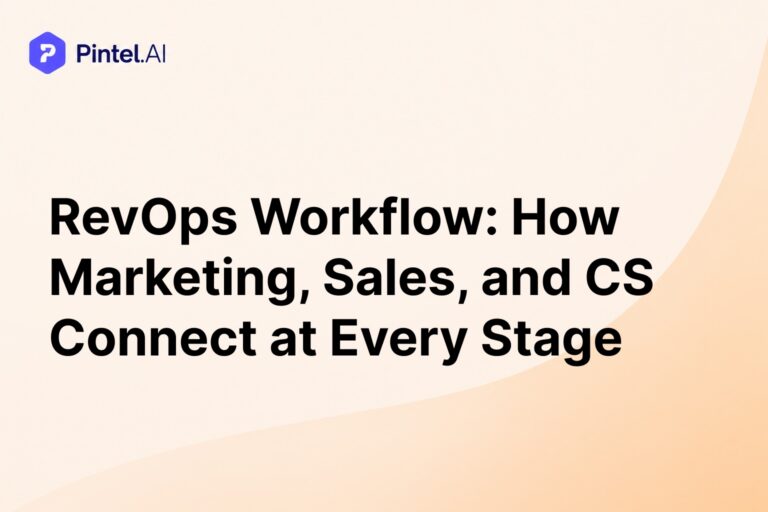 Pintel.AI

RevOps Workflow: How Marketing, Sales, and CS Connect at Every Stage